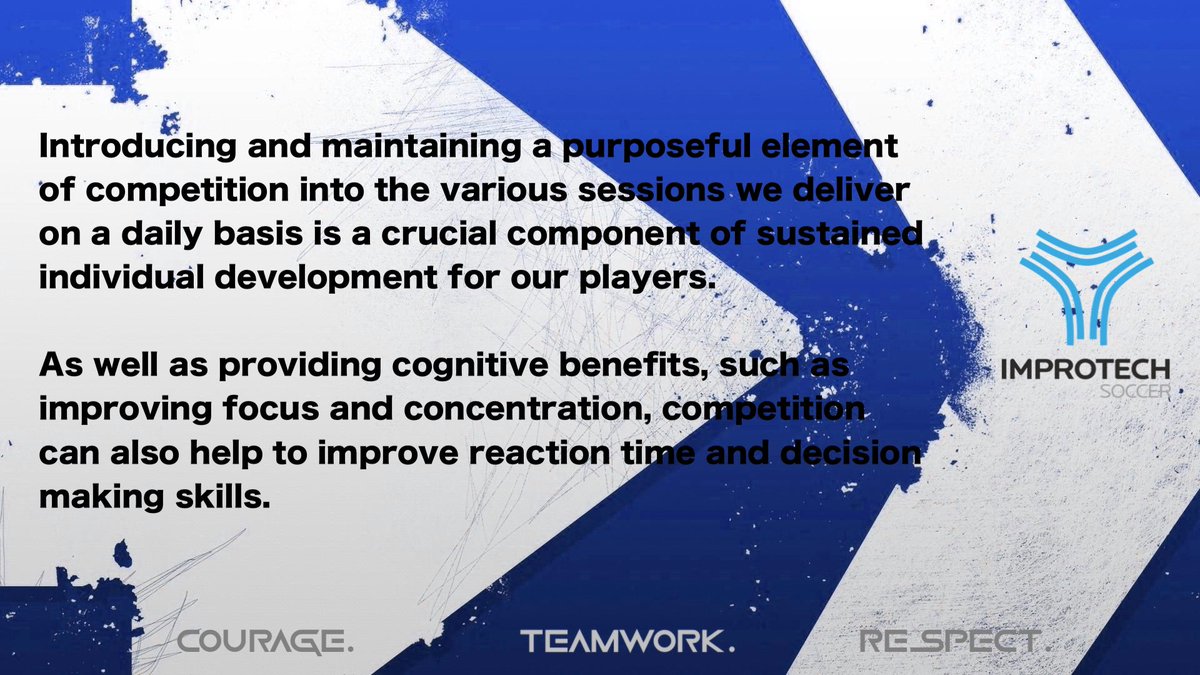 Introducing and maintaining a purposeful element of competition into the various sessions we deliver on a daily basis is a crucial component of sustained individual development for our players.

As well as providing cognitive benefits, such as improving focus and concentration, competition can also help to improve reaction time and decision making skills.

IMPROTECH
SOCCER

COURAGE.

TEAMWORK.

RESPECT.